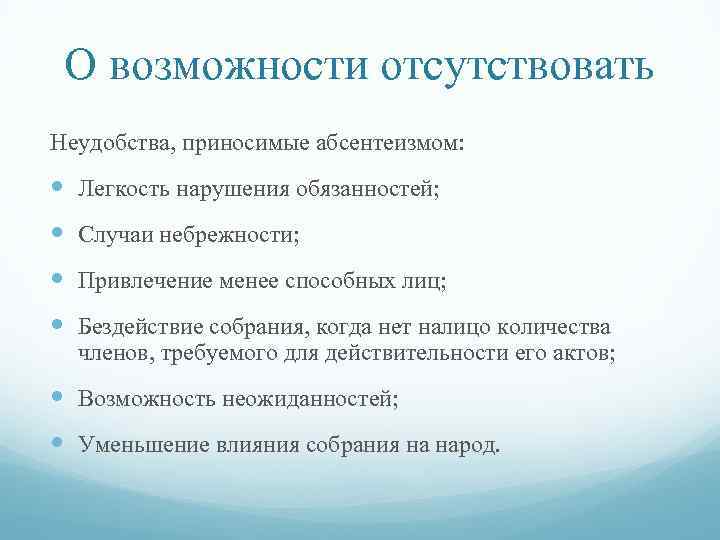 О возможности отсутствовать

Неудобства, приносимые абсентеизмом:

- Легкость нарушения обязанностей;
- Случаи небрежности;
- Привлечение менее способных лиц;
- Бездействие собрания, когда нет налицо количества членов, требуемого для действительности его актов;
- Возможность неожиданностей;
- Уменьшение влияния собрания на народ.